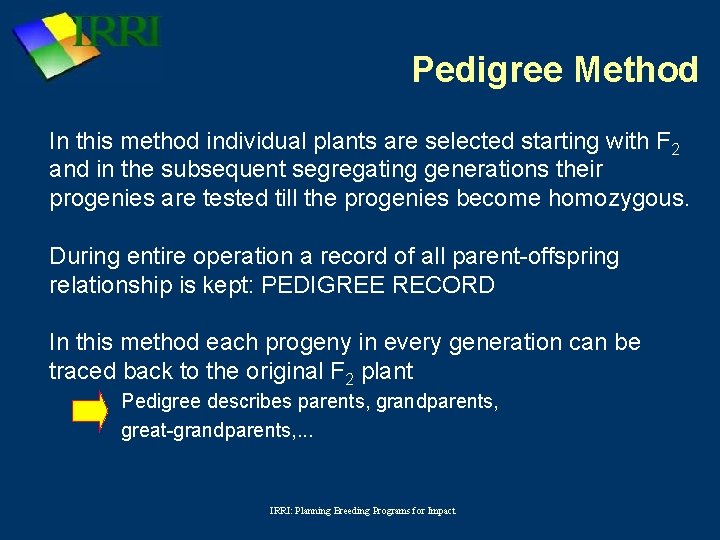 IRRI

Pedigree Method

In this method individual plants are selected starting with $F_2$ and in the subsequent segregating generations their progenies are tested till the progenies become homozygous.

During entire operation a record of all parent-offspring relationship is kept: PEDIGREE RECORD

In this method each progeny in every generation can be traced back to the original $F_2$ plant

Pedigree describes parents, grandparents, great-grandparents,...

IRRI: Planning Breeding Programs for Impact